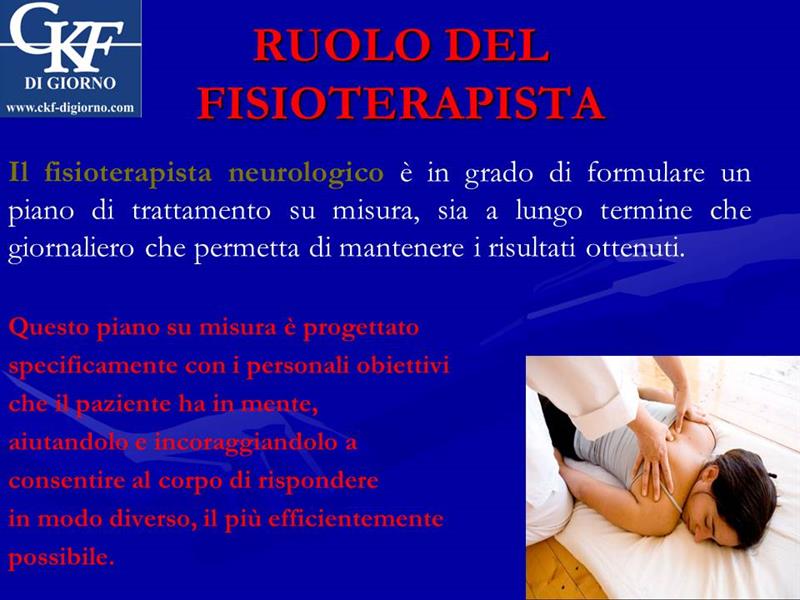 CKF
DI GIORNO
www.ckf-digiorno.com

RUOLO DEL FISIOTERAPISTA

Il fisioterapista neurologico è in grado di formulare un piano di trattamento su misura, sia a lungo termine che giornaliero che permetta di mantenere i risultati ottenuti.

Questo piano su misura è progettato specificamente con i personali obiettivi che il paziente ha in mente, aiutandolo e incoraggiandolo a consentire al corpo di rispondere in modo diverso, il più efficientemente possibile.